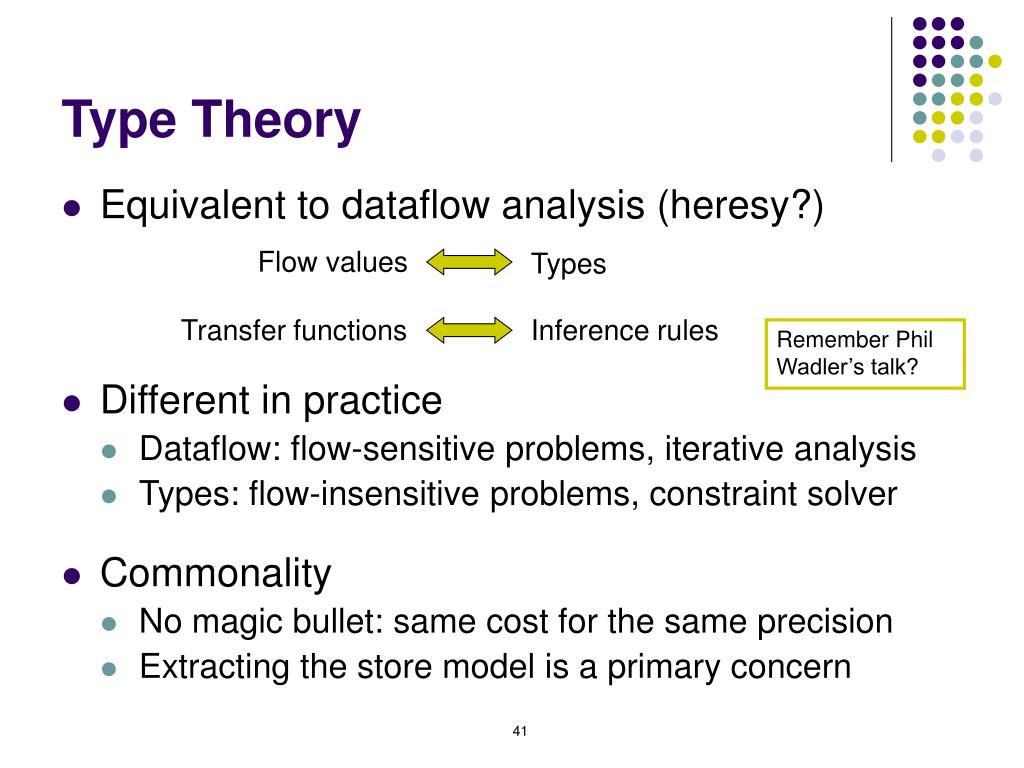 Type Theory

Equivalent to dataflow analysis (heresy?)

Flow values Types

Transfer functions Inference rules

Remember Phil Wadler's talk?

Different in practice

Dataflow: flow-sensitive problems, iterative analysis

Types: flow-insensitive problems, constraint solver

Commonality

No magic bullet: same cost for the same precision

Extracting the store model is a primary concern

41